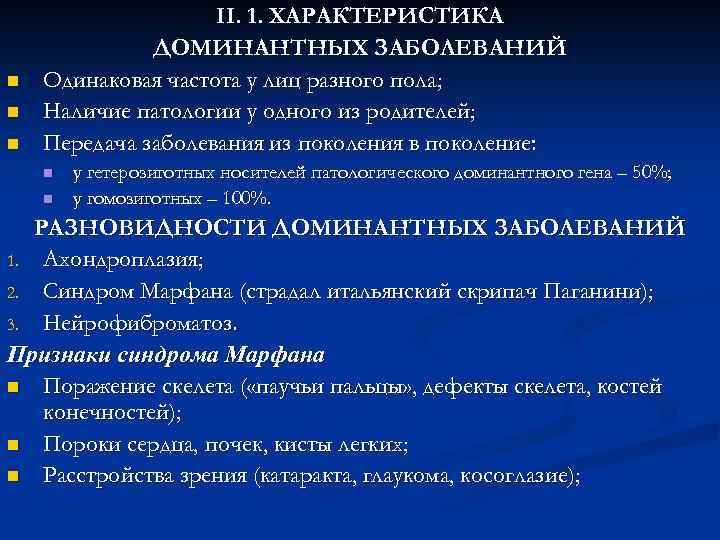 II. 1. ХАРАКТЕРИСТИКА ДОМИНАНТНЫХ ЗАБОЛЕВАНИЙ

- Одинаковая частота у лиц разного пола;
- Наличие патологии у одного из родителей;
- Передача заболевания из поколения в поколение:
  - у гетерозиготных носителей патологического доминантного гена – 50%;
  - у гомозиготных – 100%.

РАЗНОВИДНОСТИ ДОМИНАНТНЫХ ЗАБОЛЕВАНИЙ

1. Ахондроплазия;
2. Синдром Марфана (страдал итальянский скрипач Паганини);
3. Нейрофиброматоз.

Признаки синдрома Марфана

- Поражение скелета («паучьи пальцы», дефекты скелета, костей конечностей);
- Пороки сердца, почек, кисты легких;
- Расстройства зрения (катаракта, глаукома, косоглазие);